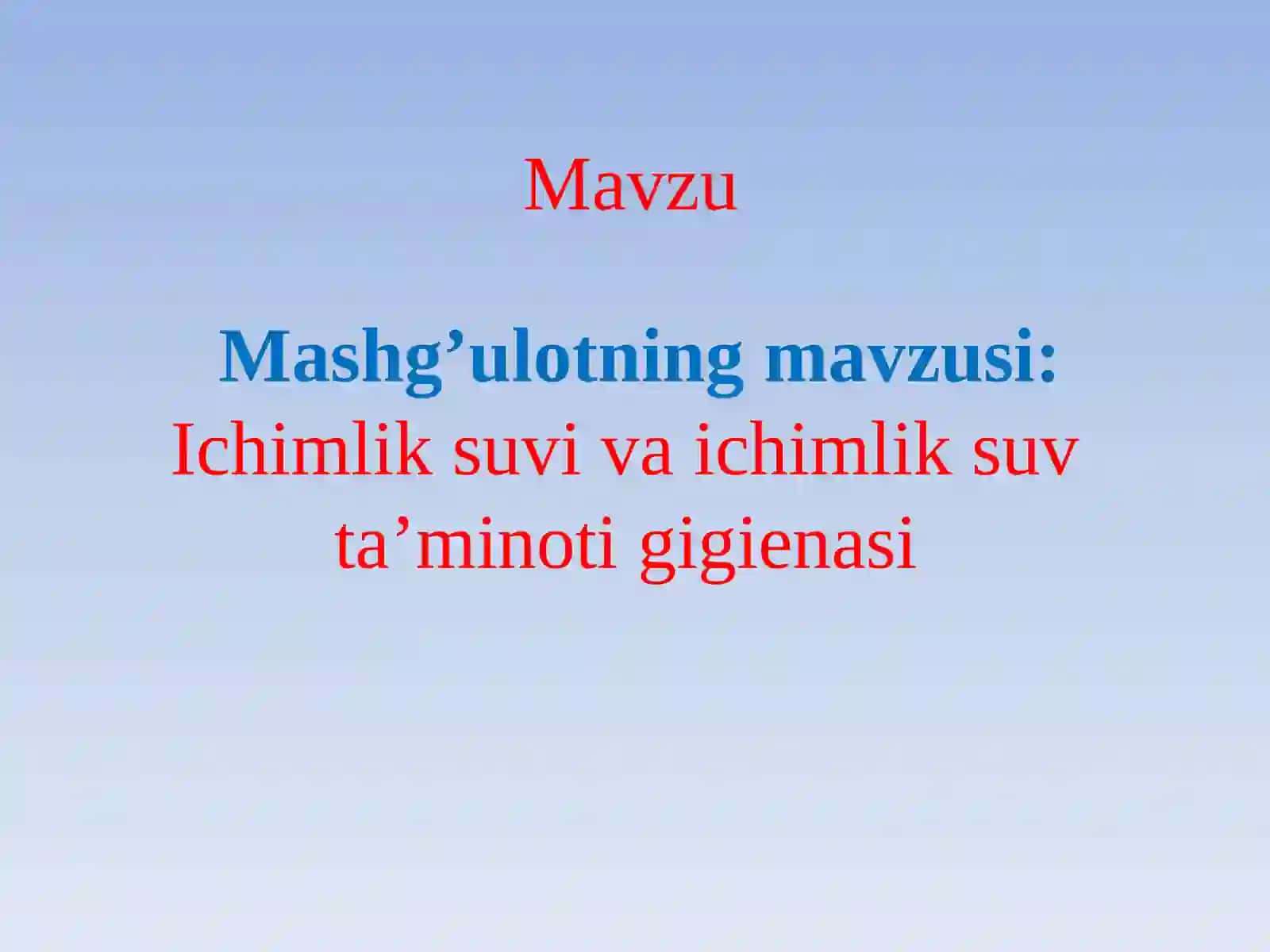 Mavzu

Mashg’ulotning mavzusi:
Ichimlik suvi va ichimlik suv ta’minoti gigienasi